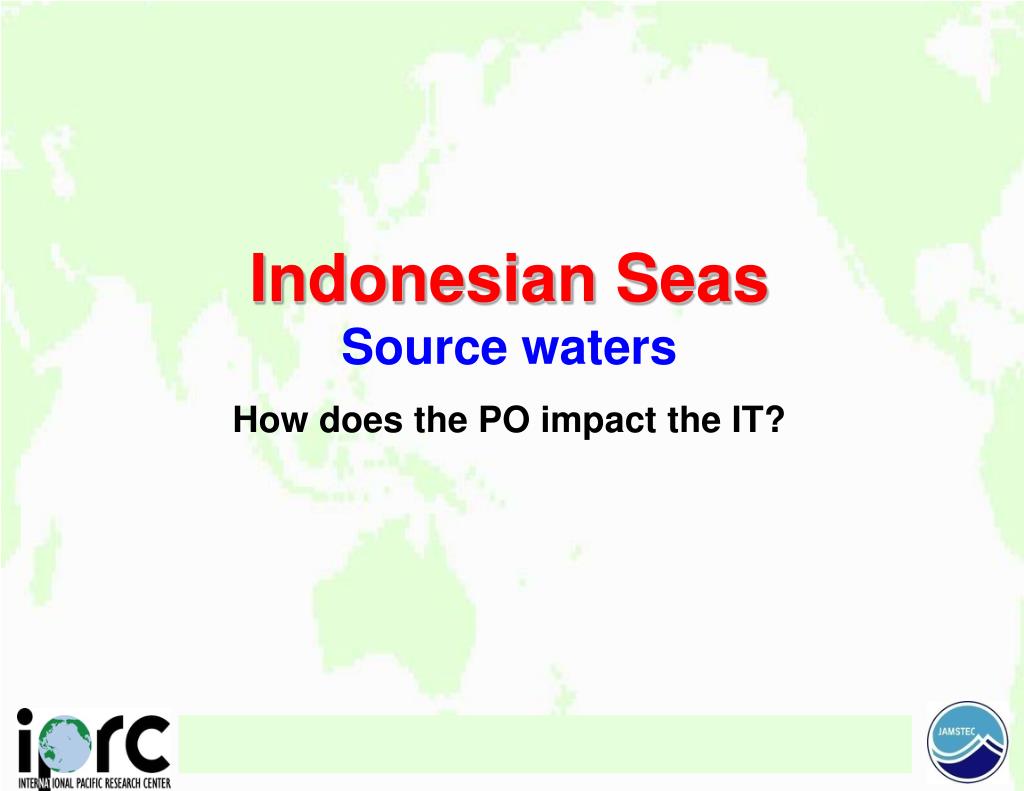 Indonesian Seas
Source waters
How does the PO impact the IT?

iprc
INTERNATIONAL PACIFIC RESEARCH CENTER

JAMSTEC